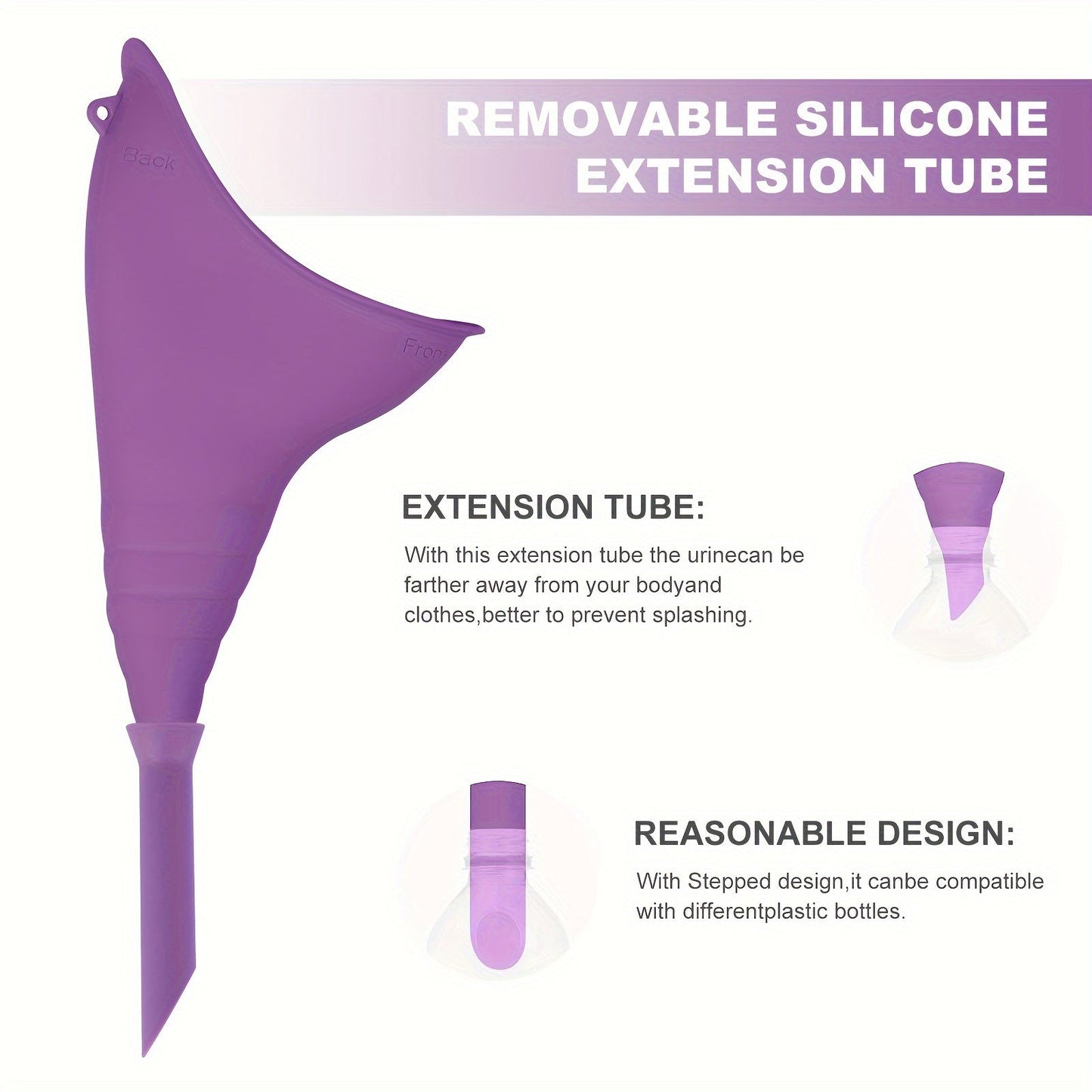 REMOVABLE SILICONE EXTENSION TUBE

Back

Fron

EXTENSION TUBE:

With this extension tube the urinecan be farther away from your bodyand clothes,better to prevent splashing.

REASONABLE DESIGN:

With Stepped design,it canbe compatible with differentplastic bottles.